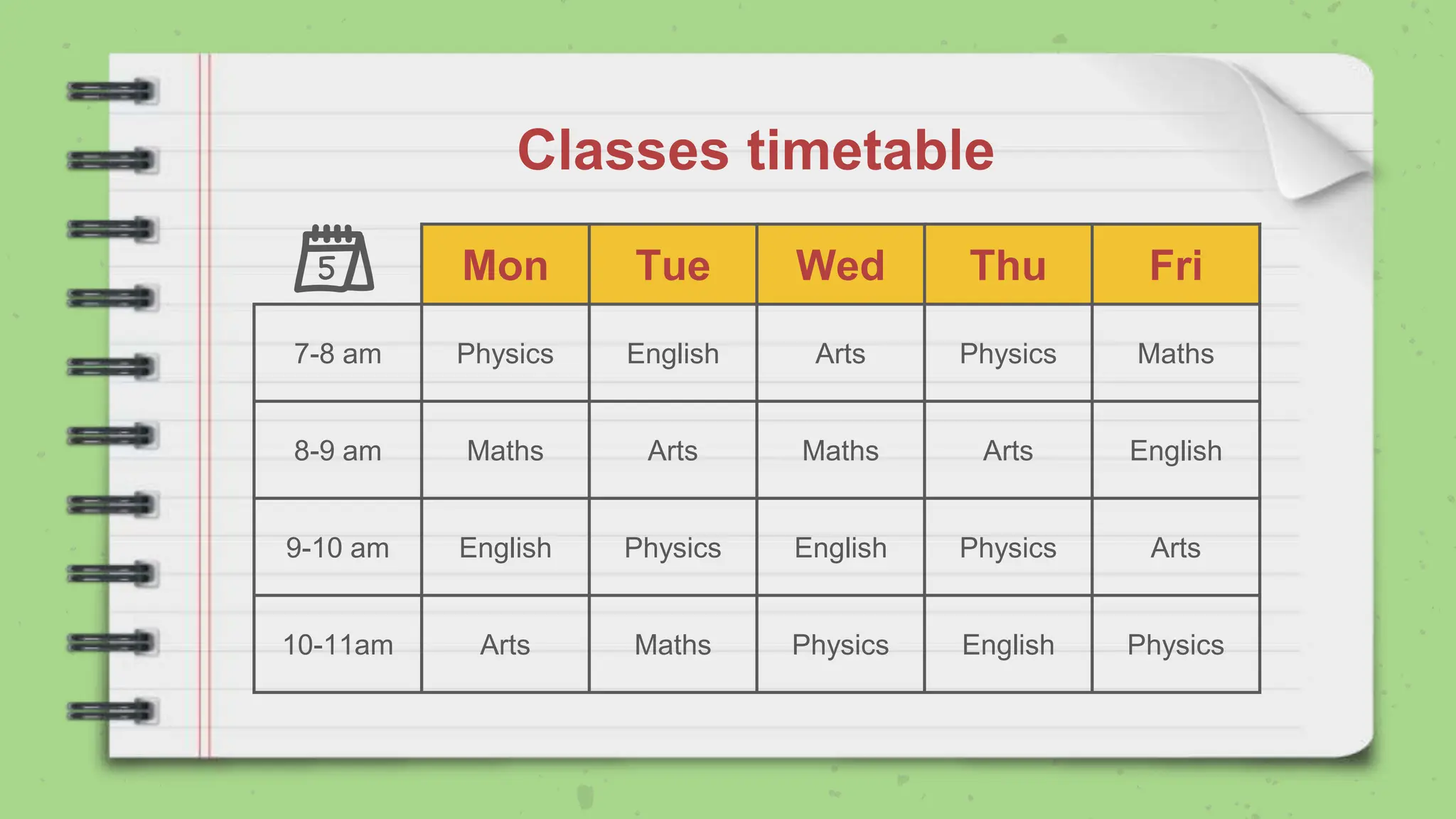 Classes timetable

| 5 | Mon | Tue | Wed | Thu | Fri |
|---|---|---|---|---|---|
| 7-8 am | Physics | English | Arts | Physics | Maths |
| 8-9 am | Maths | Arts | Maths | Arts | English |
| 9-10 am | English | Physics | English | Physics | Arts |
| 10-11am | Arts | Maths | Physics | English | Physics |